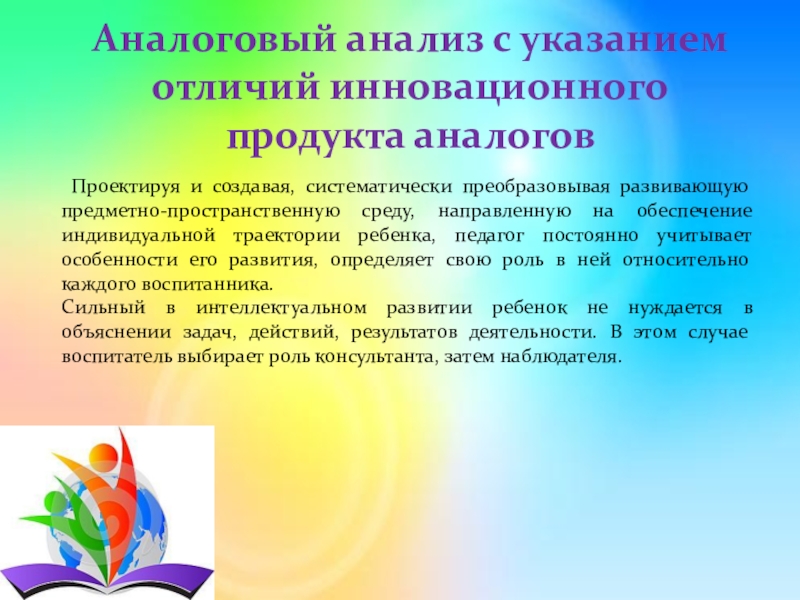 Аналоговый анализ с указанием отличий инновационного продукта аналогов

Проектируя и создавая, систематически преобразовывая развивающую предметно-пространственную среду, направленную на обеспечение индивидуальной траектории ребенка, педагог постоянно учитывает особенности его развития, определяет свою роль в ней относительно каждого воспитанника.
Сильный в интеллектуальном развитии ребенок не нуждается в объяснении задач, действий, результатов деятельности. В этом случае воспитатель выбирает роль консультанта, затем наблюдателя.